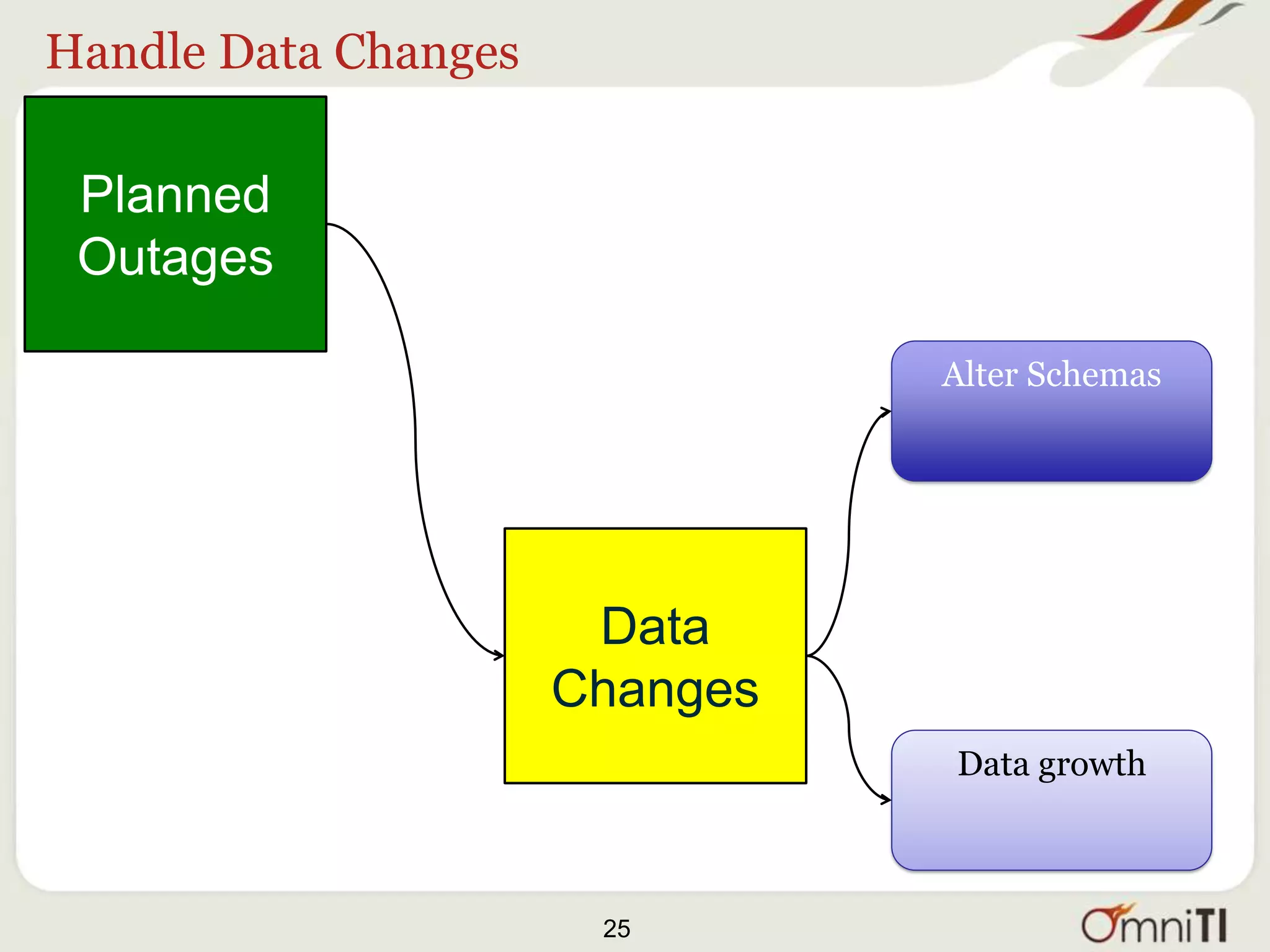 Handle Data Changes

Planned Outages

Data Changes

Alter Schemas

Data growth

25

OmniTI